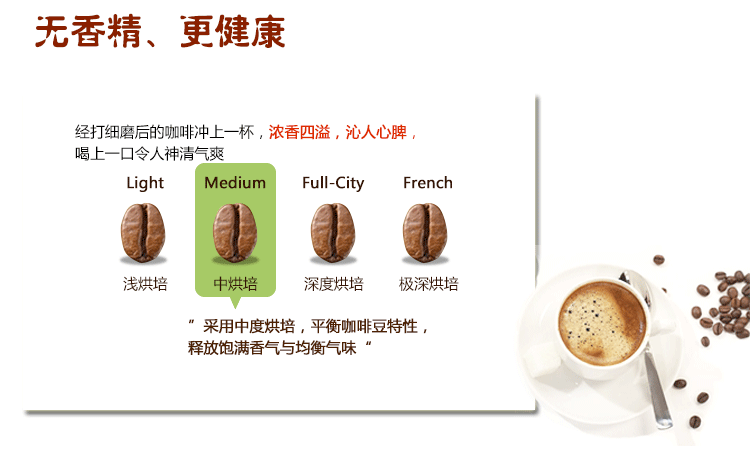 无香精、更健康

经打细磨后的咖啡冲上一杯，浓香四溢，沁人心脾，喝上一口令人神清气爽

Light
浅烘培

Medium
中烘培

Full-City
深度烘培

French
极深烘培

“ 采用中度烘培，平衡咖啡豆特性，释放饱满香气与均衡气味 “